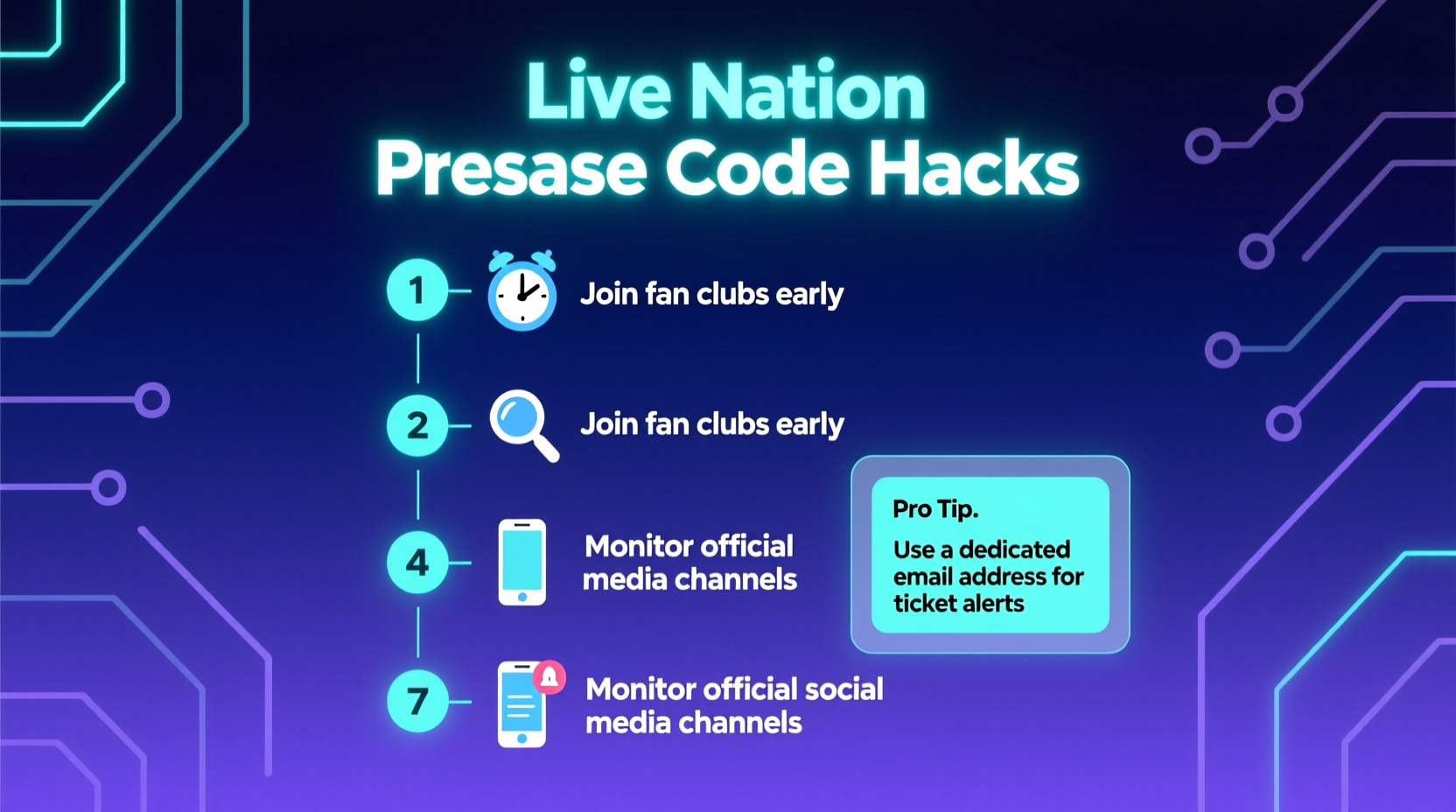 Live Nation
Presase Code Hacks

1 Join fan clubs early

2 Join fan clubs early

4 Monitor official media channels

7 Monitor official social media channels

Pro Tip.
Use a dedicated email address for ticket alerts